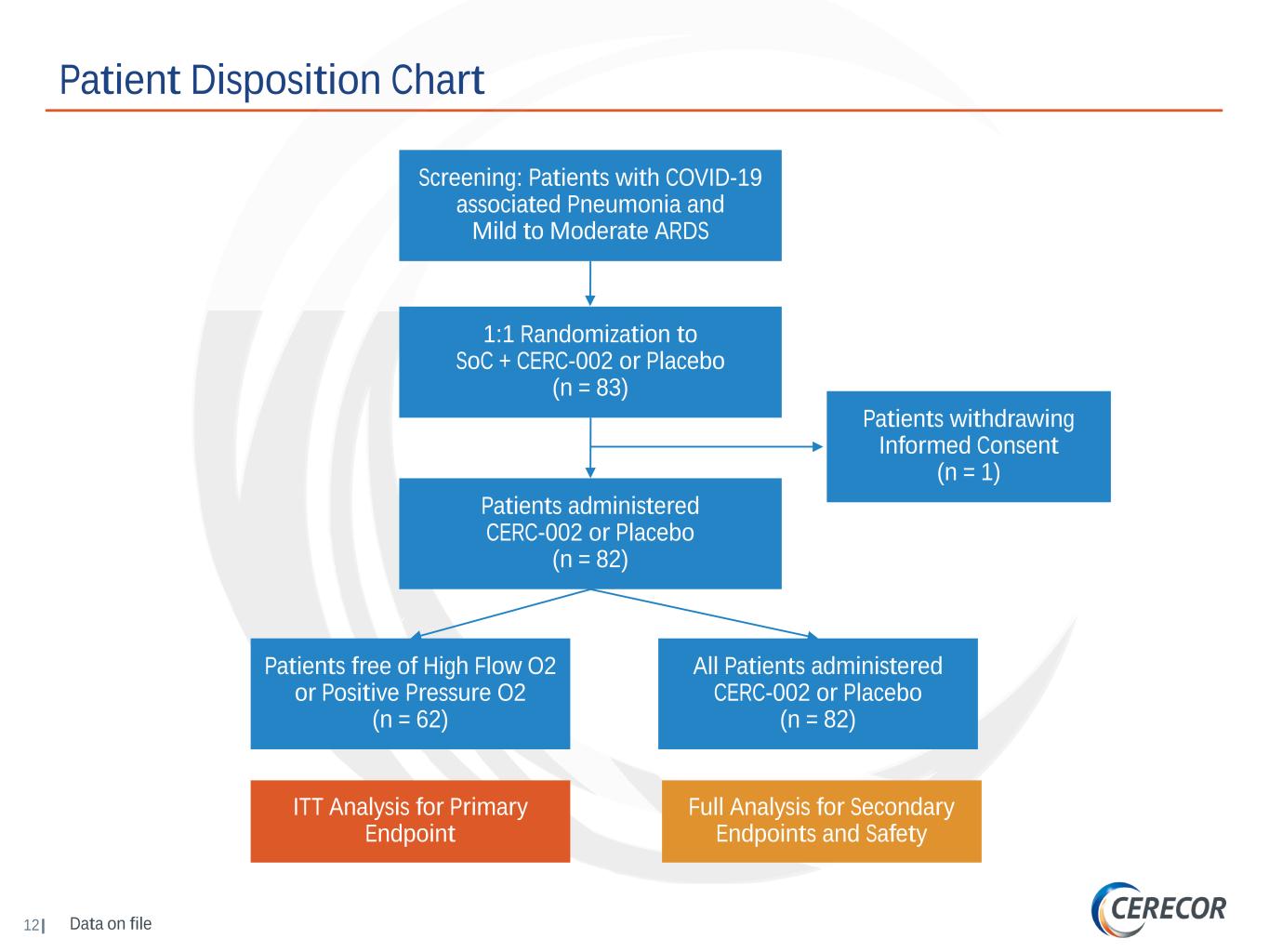 Patient Disposition Chart

Screening: Patients with COVID-19 associated Pneumonia and Mild to Moderate ARDS

1:1 Randomization to SoC + CERC-002 or Placebo (n = 83)

Patients withdrawing Informed Consent (n = 1)

Patients administered CERC-002 or Placebo (n = 82)

Patients free of High Flow O2 or Positive Pressure O2 (n = 62)

All Patients administered CERC-002 or Placebo (n = 82)

ITT Analysis for Primary Endpoint

Full Analysis for Secondary Endpoints and Safety

12 | Data on file

CERECOR